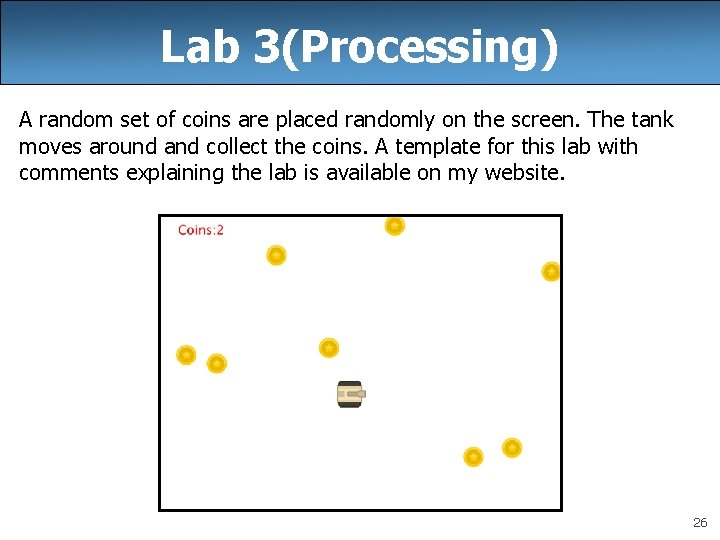 Lab 3(Processing)

A random set of coins are placed randomly on the screen. The tank moves around and collect the coins. A template for this lab with comments explaining the lab is available on my website.

Coins:2

26